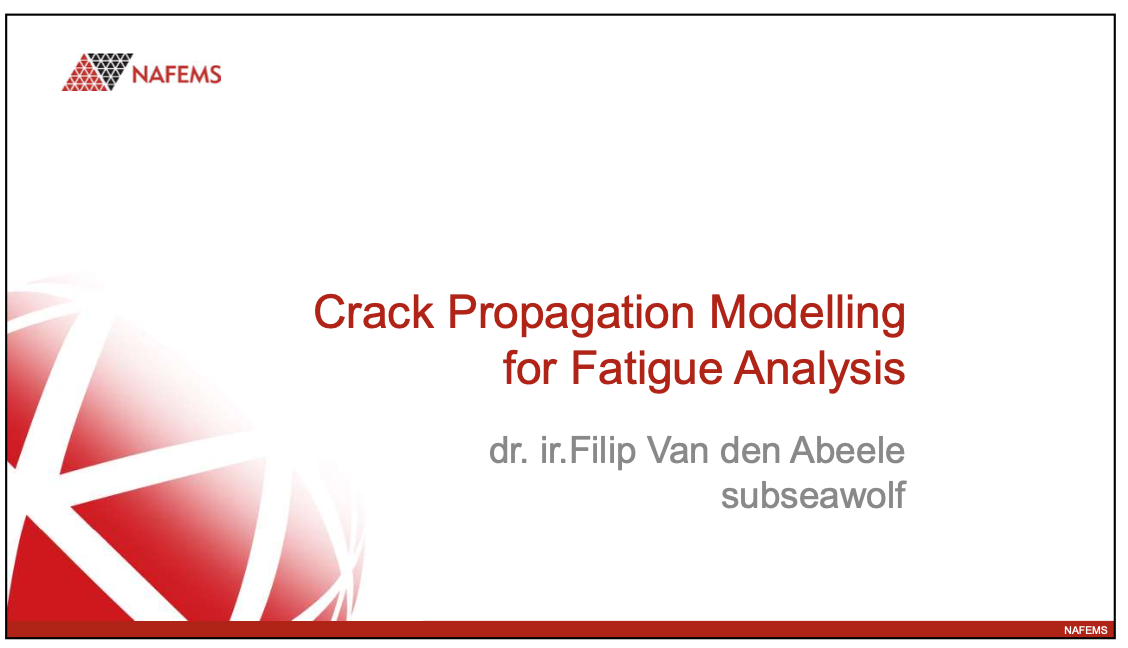 NAFEMS

Crack Propagation Modelling for Fatigue Analysis

dr. ir.Filip Van den Abeele
subseawolf

NAFEMS